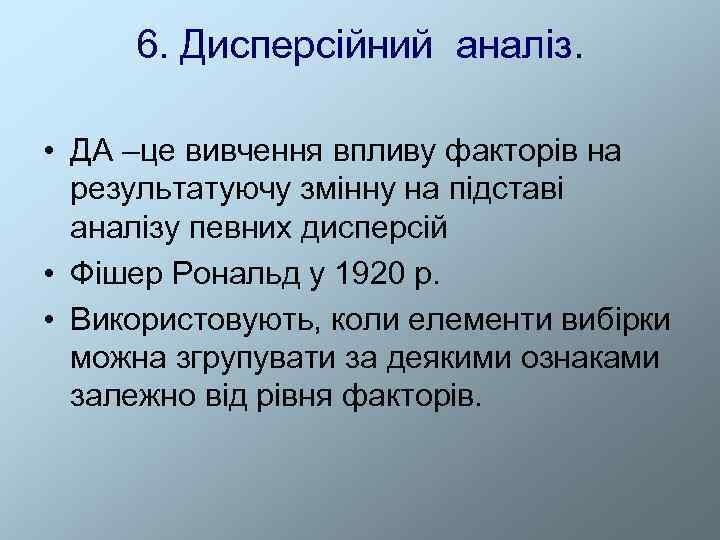 6. Дисперсійний аналіз.

• ДА –це вивчення впливу факторів на результатуючу змінну на підставі аналізу певних дисперсій
• Фішер Рональд у 1920 р.
• Використовують, коли елементи вибірки можна згрупувати за деякими ознаками залежно від рівня факторів.